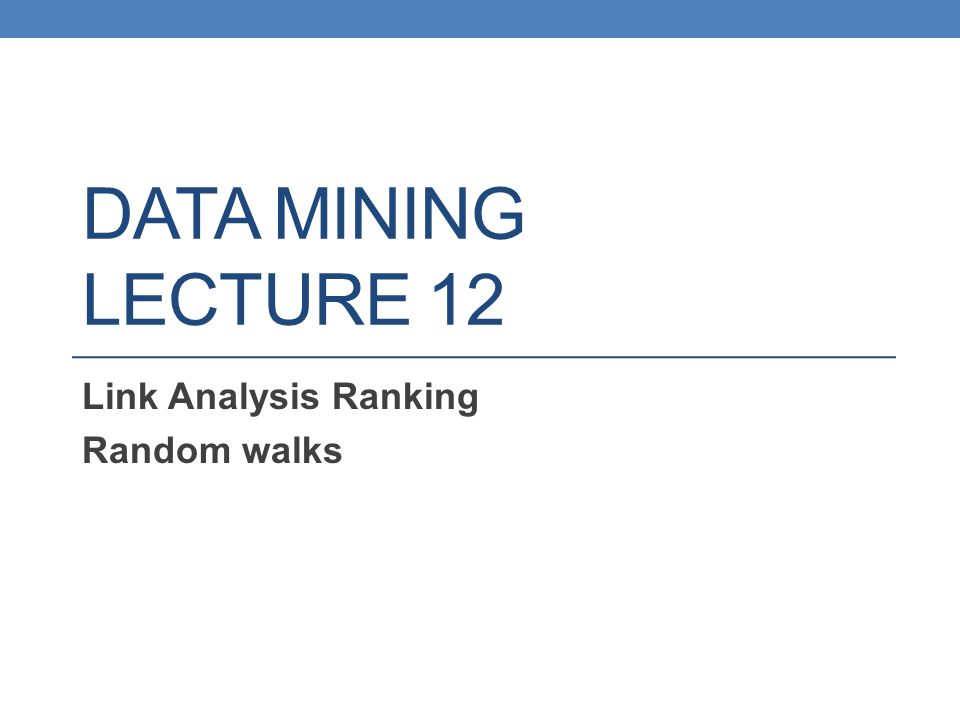 DATA MINING
LECTURE 12

Link Analysis Ranking
Random walks